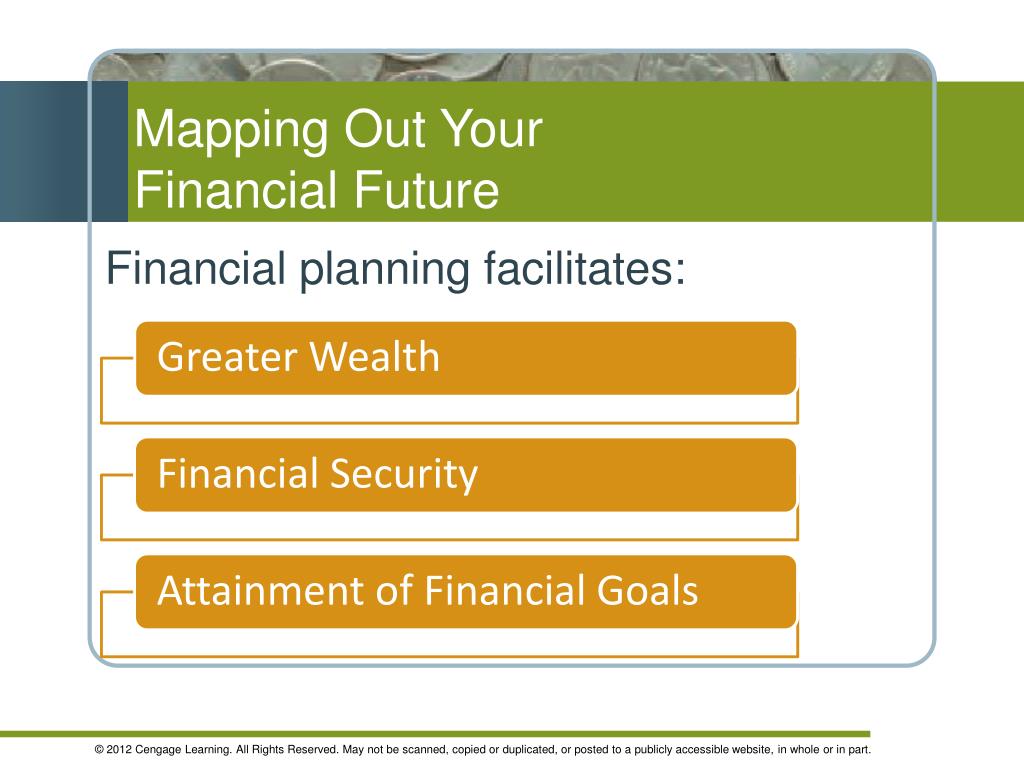 Mapping Out Your Financial Future

Financial planning facilitates:

Greater Wealth

Financial Security

Attainment of Financial Goals

© 2012 Cengage Learning. All Rights Reserved. May not be scanned, copied or duplicated, or posted to a publicly accessible website, in whole or in part.